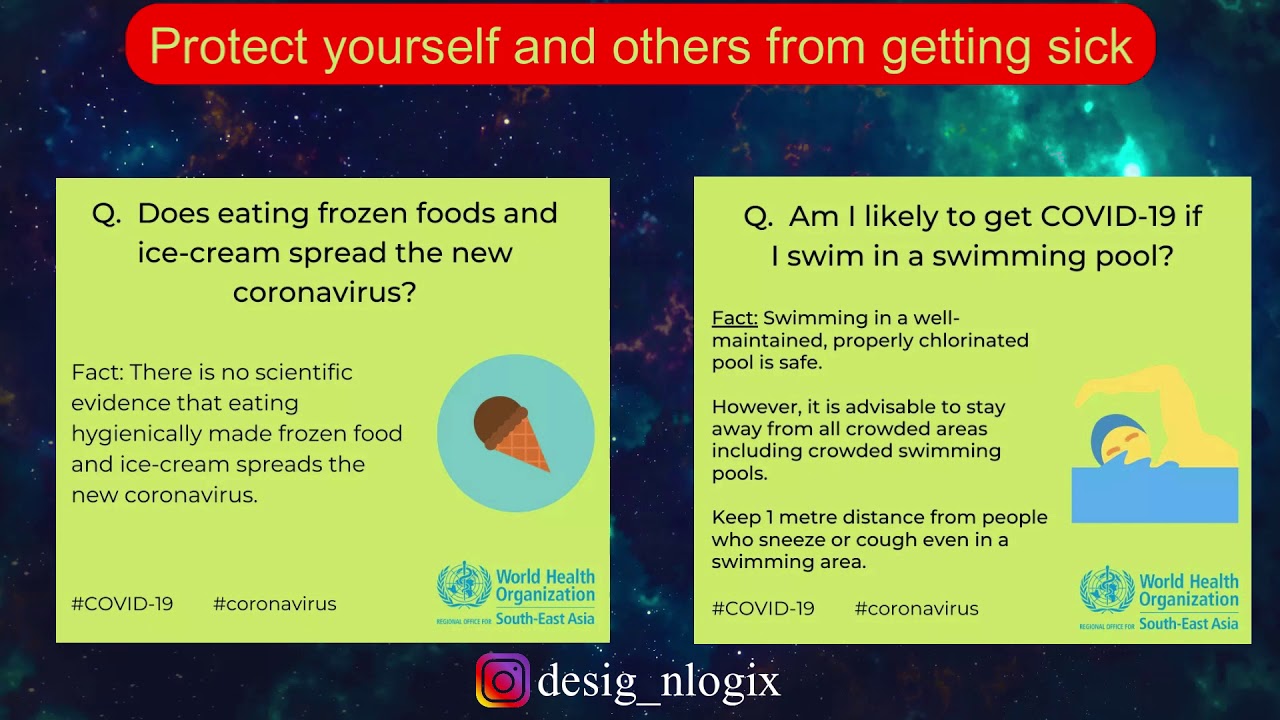 Protect yourself and others from getting sick

Q. Does eating frozen foods and ice-cream spread the new coronavirus?

Fact: There is no scientific evidence that eating hygienically made frozen food and ice-cream spreads the new coronavirus.

#COVID-19 #coronavirus

World Health Organization
REGIONAL OFFICE FOR South-East Asia

Q. Am I likely to get COVID-19 if I swim in a swimming pool?

Fact: Swimming in a well-maintained, properly chlorinated pool is safe.

However, it is advisable to stay away from all crowded areas including crowded swimming pools.

Keep 1 metre distance from people who sneeze or cough even in a swimming area.

#COVID-19 #coronavirus

World Health Organization
REGIONAL OFFICE FOR South-East Asia

desig_nlogix